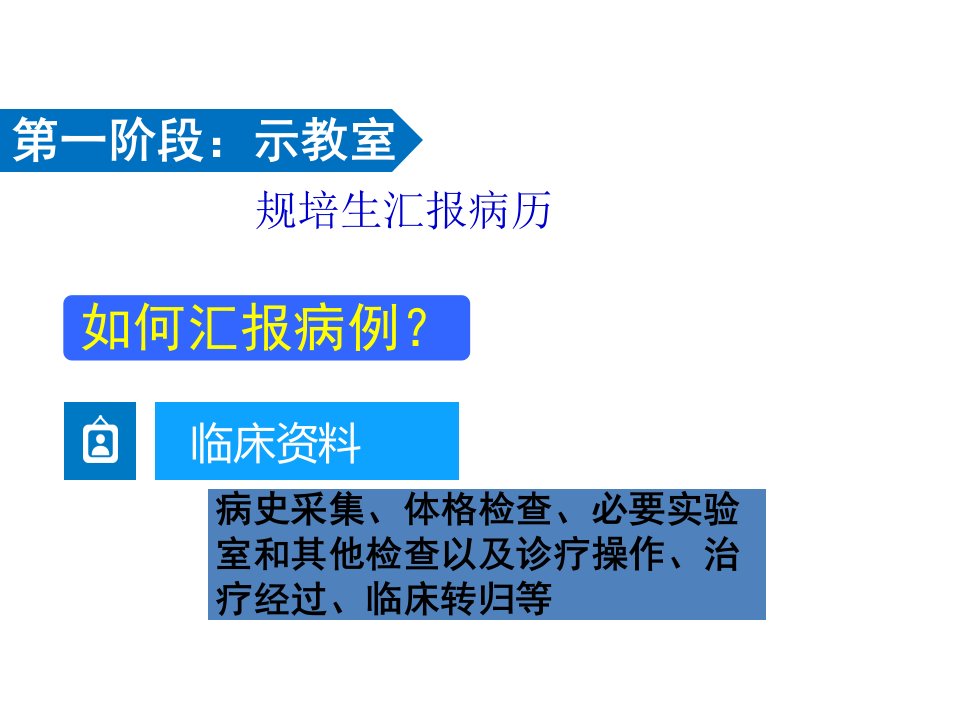 第一阶段：示教室

规培生汇报病历

如何汇报病例？

临床资料

病史采集、体格检查、必要实验室和其他检查以及诊疗操作、治疗经过、临床转归等